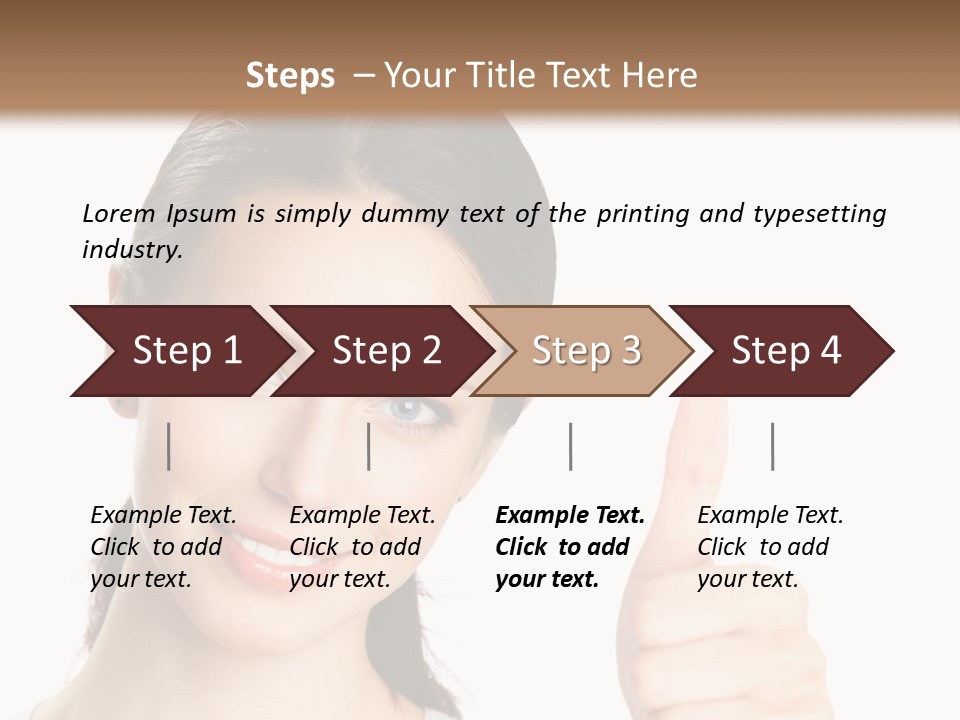 Steps – Your Title Text Here

Lorem Ipsum is simply dummy text of the printing and typesetting industry.

Step 1

Step 2

Step 3

Step 4

Example Text. Click to add your text.

Example Text. Click to add your text.

Example Text. Click to add your text.

Example Text. Click to add your text.